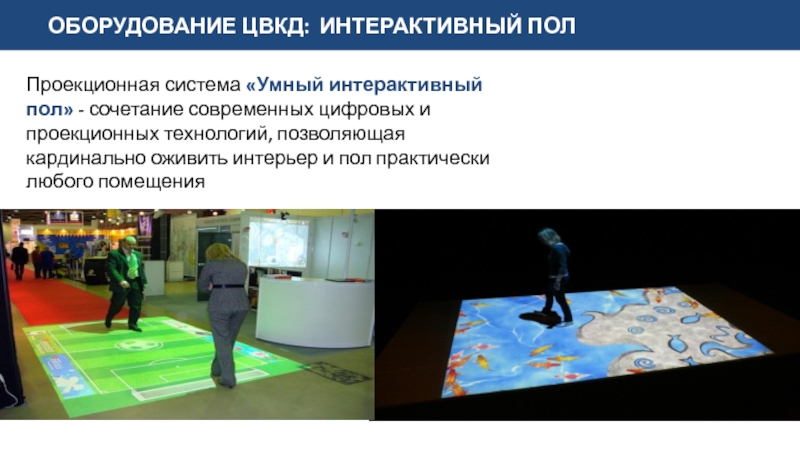 ОБОРУДОВАНИЕ ЦВКД: ИНТЕРАКТИВНЫЙ ПОЛ

Проекционная система «Умный интерактивный пол» - сочетание современных цифровых и проекционных технологий, позволяющая кардинально оживить интерьер и пол практически любого помещения